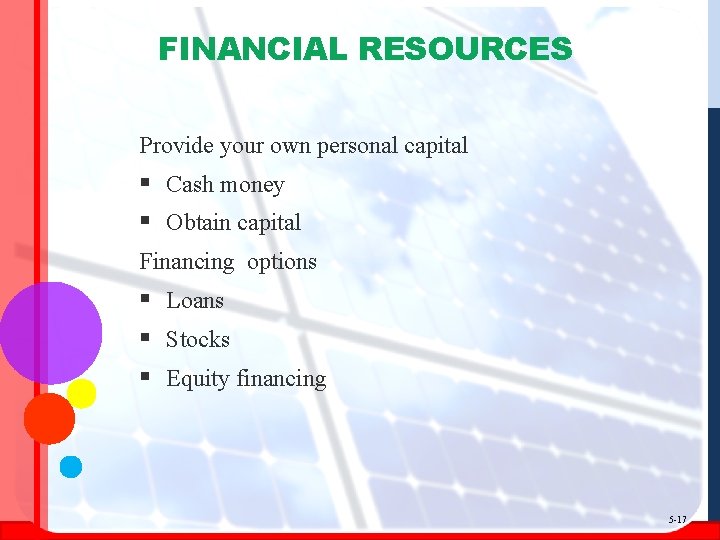 FINANCIAL RESOURCES

Provide your own personal capital

▪ Cash money

▪ Obtain capital

Financing  options

▪ Loans

▪ Stocks

▪ Equity financing

5-17